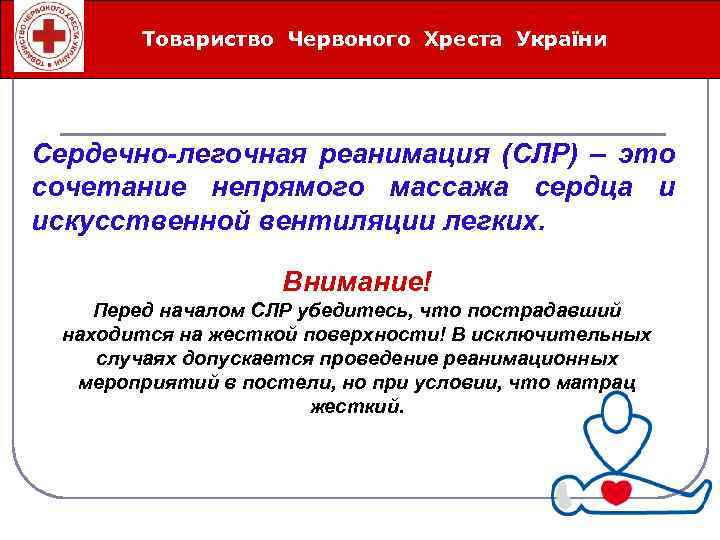 ТОВАРИСТВО ЧЕРВОНОГО ХРЕСТА УКРАЇНИ

Товариство Червоного Хреста України

Сердечно-легочная реанимация (СЛР) – это сочетание непрямого массажа сердца и искусственной вентиляции легких.

Внимание!

Перед началом СЛР убедитесь, что пострадавший находится на жесткой поверхности! В исключительных случаях допускается проведение реанимационных мероприятий в постели, но при условии, что матрац жесткий.